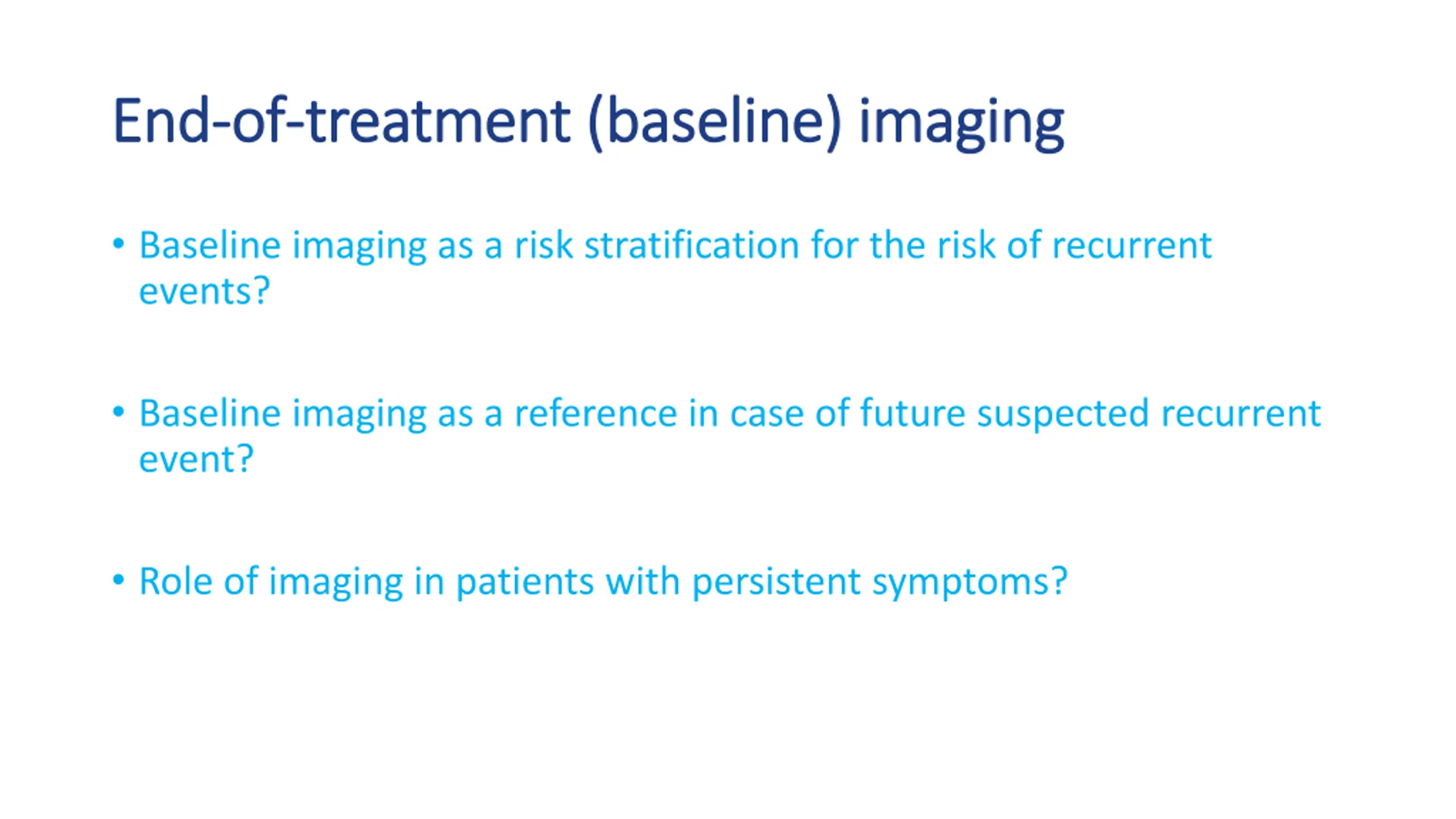 End-of-treatment (baseline) imaging

• Baseline imaging as a risk stratification for the risk of recurrent events?

• Baseline imaging as a reference in case of future suspected recurrent event?

• Role of imaging in patients with persistent symptoms?